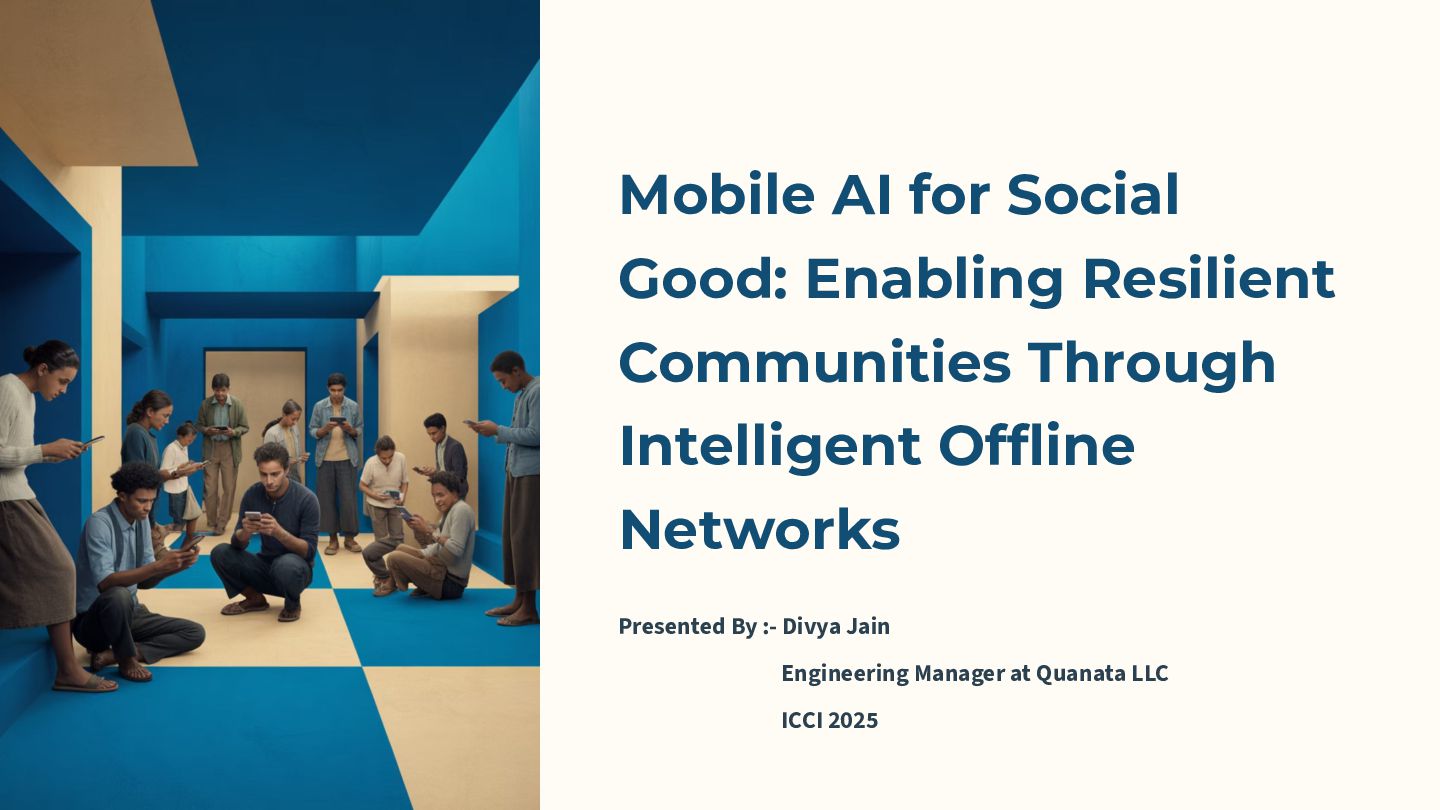 Mobile AI for Social Good: Enabling Resilient Communities Through Intelligent Offline Networks

Presented By :- Divya Jain

Engineering Manager at Quanata LLC

ICCI 2025